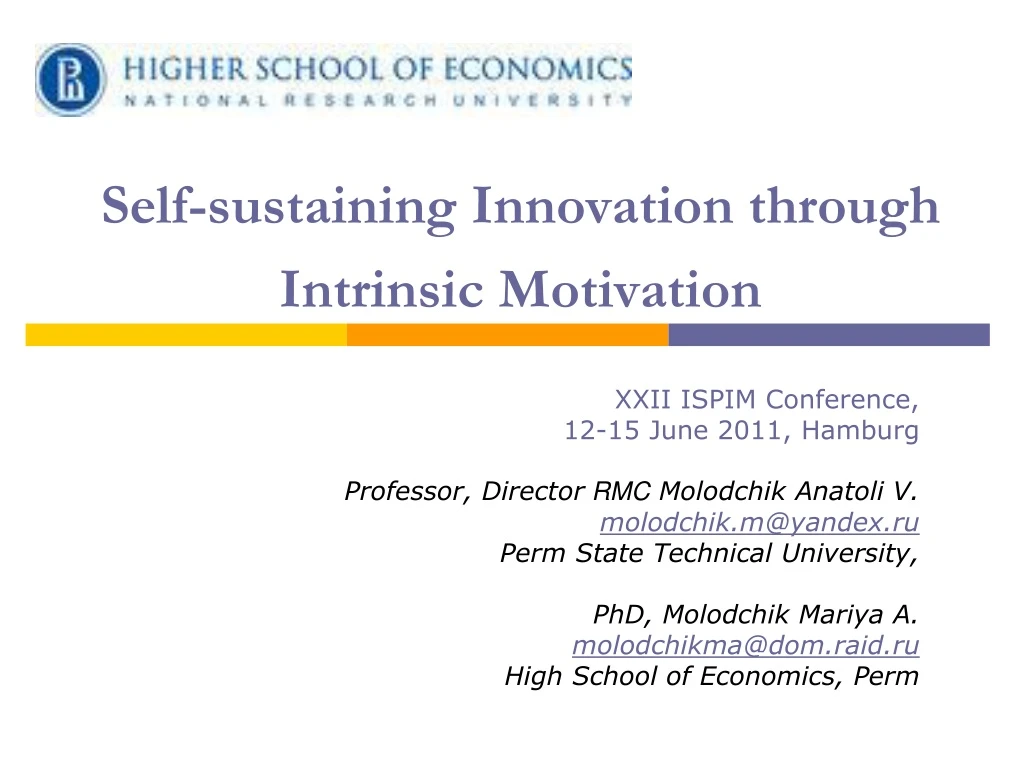 HIGHER SCHOOL OF ECONOMICS
NATIONAL RESEARCH UNIVERSITY

Self-sustaining Innovation through Intrinsic Motivation

XXII ISPIM Conference,
12-15 June 2011, Hamburg

Professor, Director RMC Molodchik Anatoli V.
molodchik.m@yandex.ru
Perm State Technical University,

PhD, Molodchik Mariya A.
molodchikma@dom.raid.ru
High School of Economics, Perm